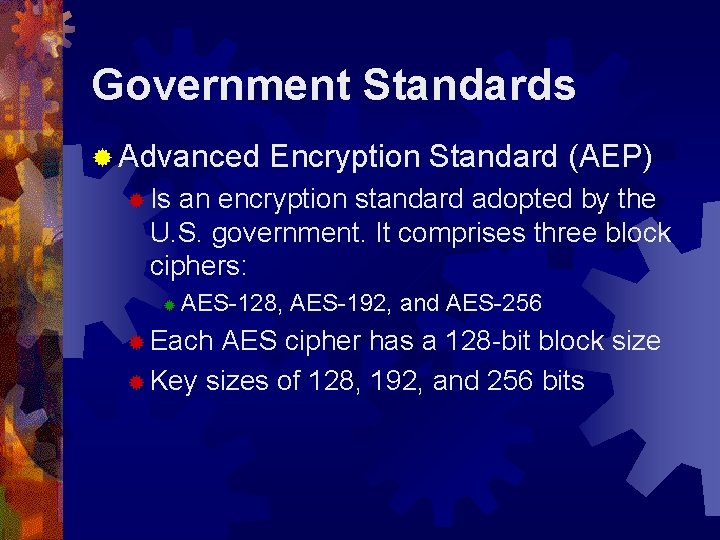 Government Standards

Advanced Encryption Standard (AEP)

Is an encryption standard adopted by the U.S. government. It comprises three block ciphers:

AES-128, AES-192, and AES-256

Each AES cipher has a 128-bit block size

Key sizes of 128, 192, and 256 bits